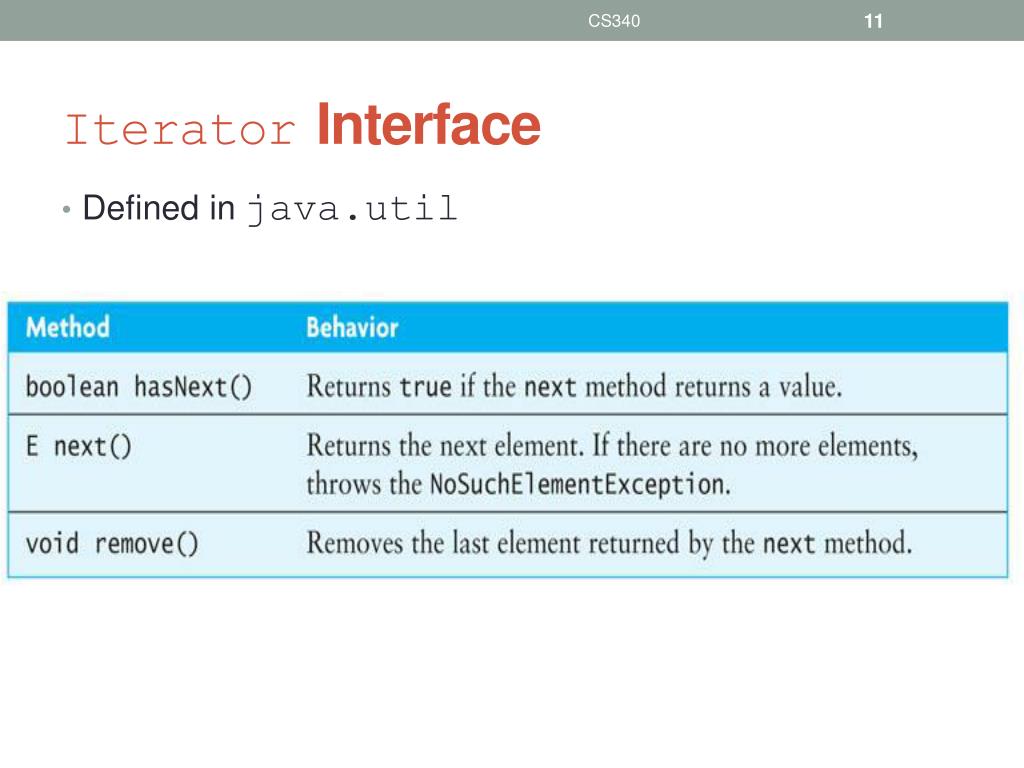 CS340

11

Iterator Interface

• Defined in java.util

| Method | Behavior |
|---|---|
| boolean hasNext() | Returns true if the next method returns a value. |
| E next() | Returns the next element. If there are no more elements, throws the NoSuchElementException. |
| void remove() | Removes the last element returned by the next method. |